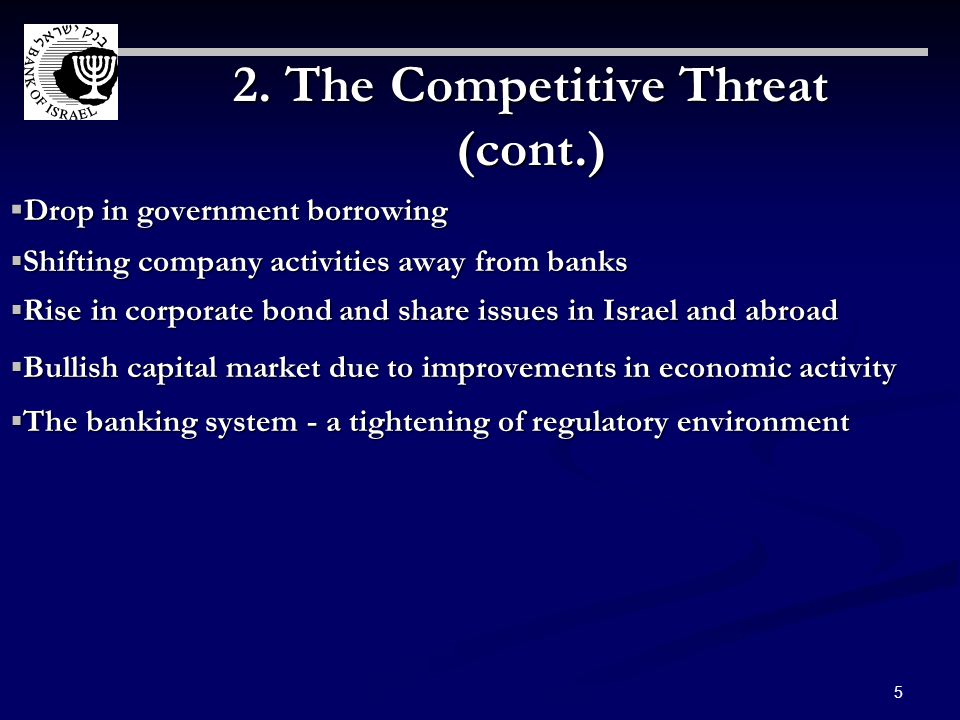 בנק ישראל
BANK OF ISRAEL

2. The Competitive Threat (cont.)

▪Drop in government borrowing

▪Shifting company activities away from banks

▪Rise in corporate bond and share issues in Israel and abroad

▪Bullish capital market due to improvements in economic activity

▪The banking system - a tightening of regulatory environment

5